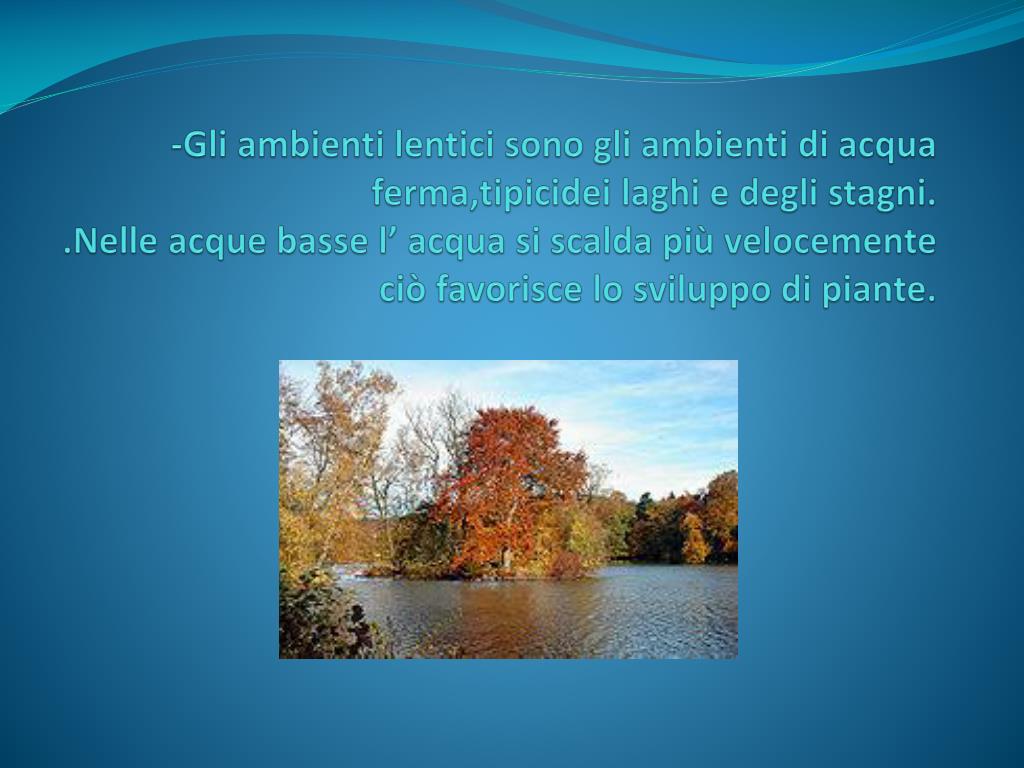 -Gli ambienti lentici sono gli ambienti di acqua ferma,tipicidei laghi e degli stagni.
.Nelle acque basse l’ acqua si scalda più velocemente ciò favorisce lo sviluppo di piante.